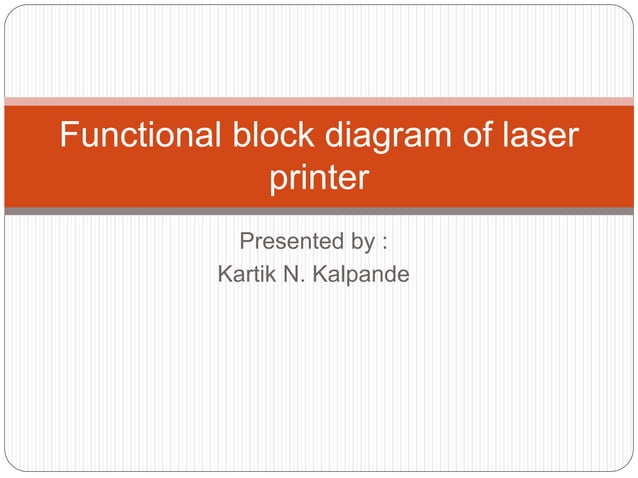 Functional block diagram of laser printer

Presented by :
Kartik N. Kalpande